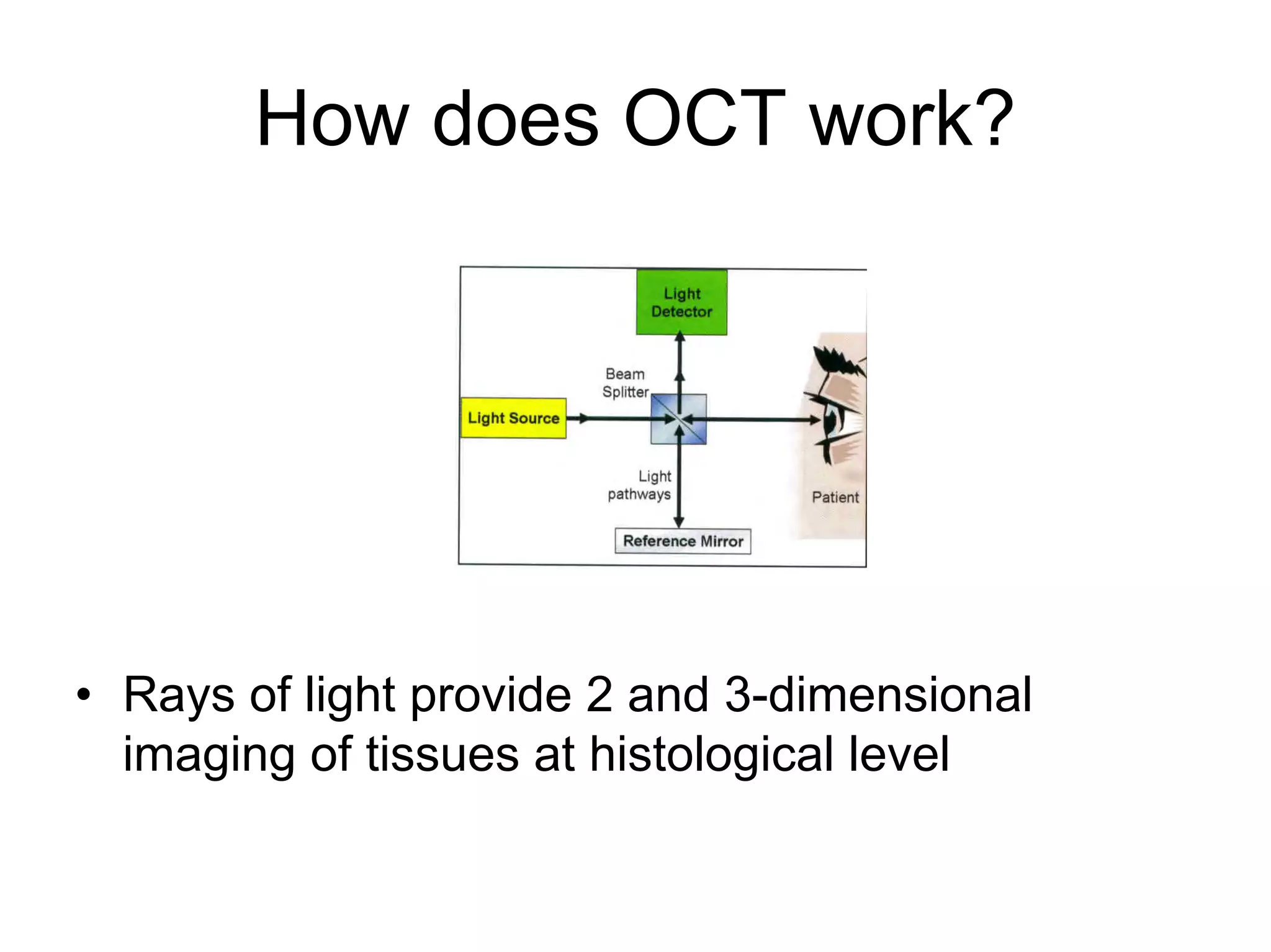 How does OCT work?

Light Detector

Beam Splitter

Light Source

Light pathways

Patient

Reference Mirror

• Rays of light provide 2 and 3-dimensional imaging of tissues at histological level